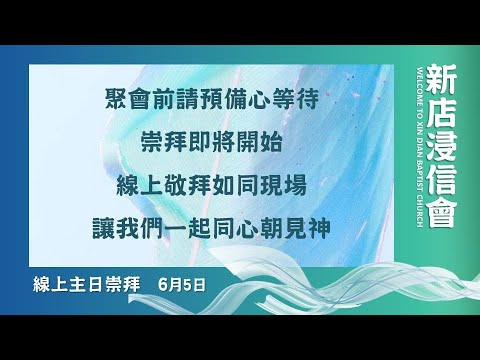 聚會前請預備心等待

崇拜即將開始

線上敬拜如同現場

讓我們一起同心朝見神

線上主日崇拜　6月5日

新店浸信會

WELCOME TO XIN DIAN BAPTIST CHURCH